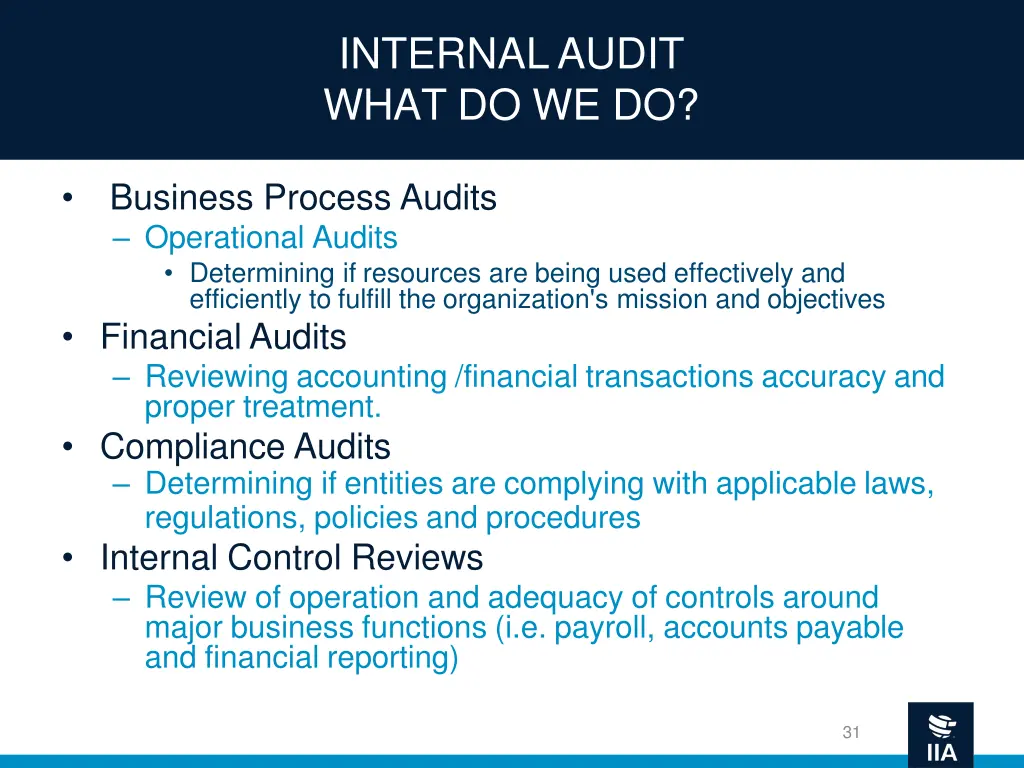 INTERNAL AUDIT
WHAT DO WE DO?

• Business Process Audits
– Operational Audits
• Determining if resources are being used effectively and efficiently to fulfill the organization's mission and objectives
• Financial Audits
– Reviewing accounting /financial transactions accuracy and proper treatment.
• Compliance Audits
– Determining if entities are complying with applicable laws, regulations, policies and procedures
• Internal Control Reviews
– Review of operation and adequacy of controls around major business functions (i.e. payroll, accounts payable and financial reporting)

31

IIA